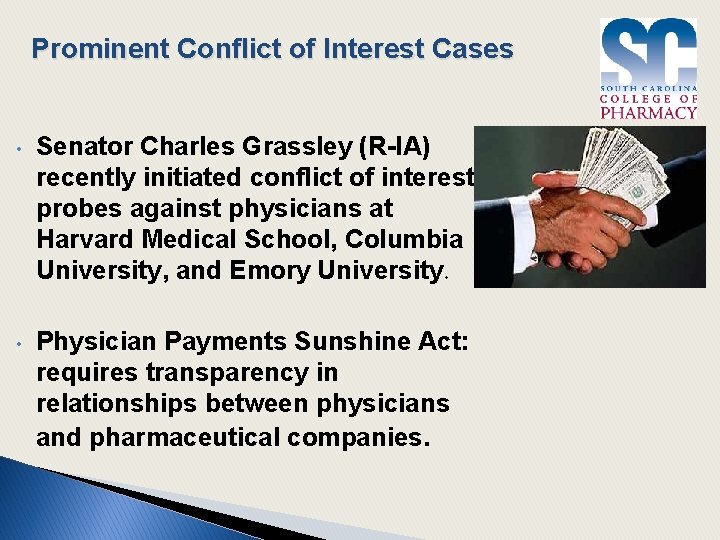 Prominent Conflict of Interest Cases

SC
SOUTH CAROLINA
COLLEGE OF
PHARMACY

• Senator Charles Grassley (R-IA) recently initiated conflict of interest probes against physicians at Harvard Medical School, Columbia University, and Emory University.

• Physician Payments Sunshine Act: requires transparency in relationships between physicians and pharmaceutical companies.